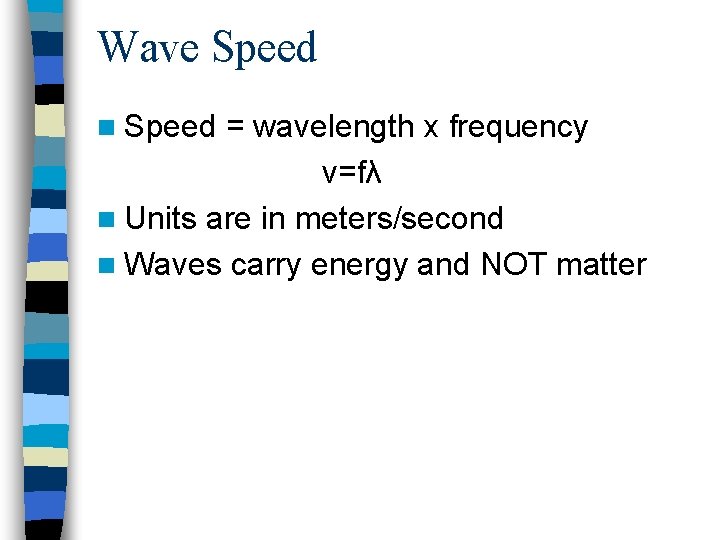 Wave Speed

Speed = wavelength x frequency

$v=f\lambda$

Units are in meters/second

Waves carry energy and NOT matter